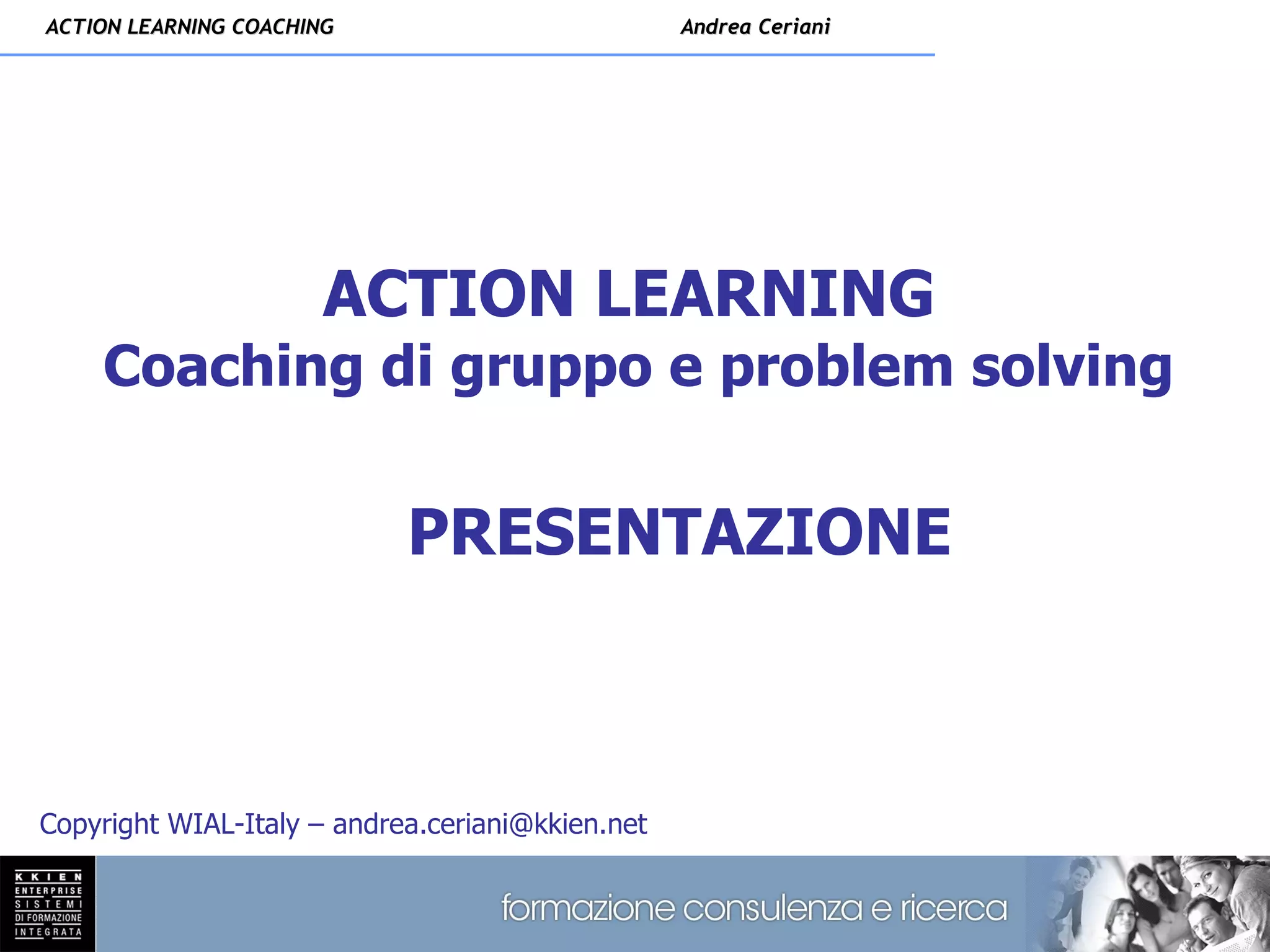 ACTION LEARNING COACHING

Andrea Ceriani

ACTION LEARNING
Coaching di gruppo e problem solving

PRESENTAZIONE

Copyright WIAL-Italy – andrea.ceriani@kkien.net

KKIEN
ENTERPRISE
SISTEMI
DI FORMAZIONE
INTEGRATA

formazione consulenza e ricerca